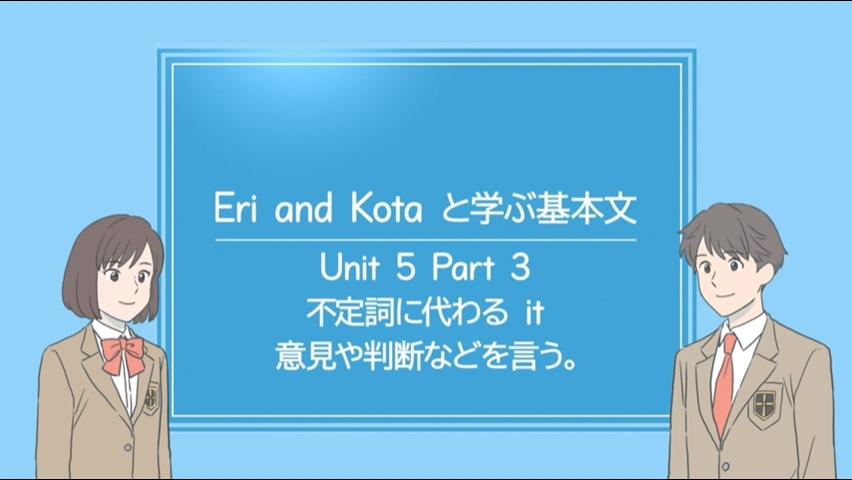 Eri and Kota と学ぶ基本文

Unit 5 Part 3
不定詞に代わる it
意見や判断などを言う。